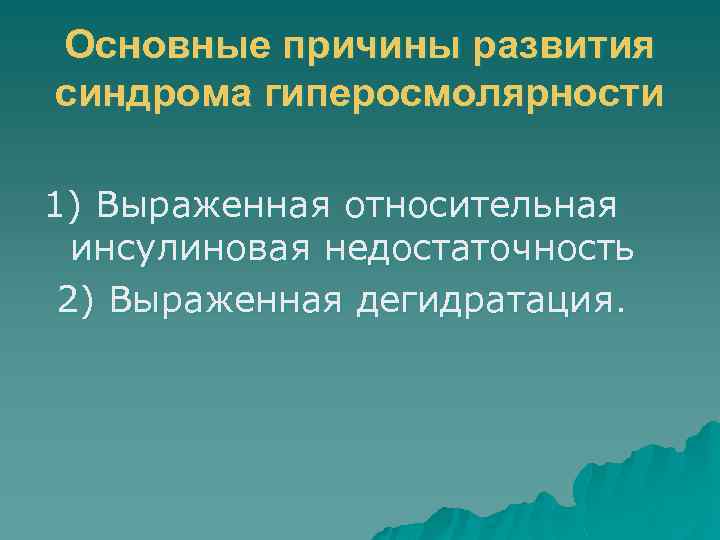 Основные причины развития синдрома гиперосмолярности

1) Выраженная относительная инсулиновая недостаточность
2) Выраженная дегидратация.